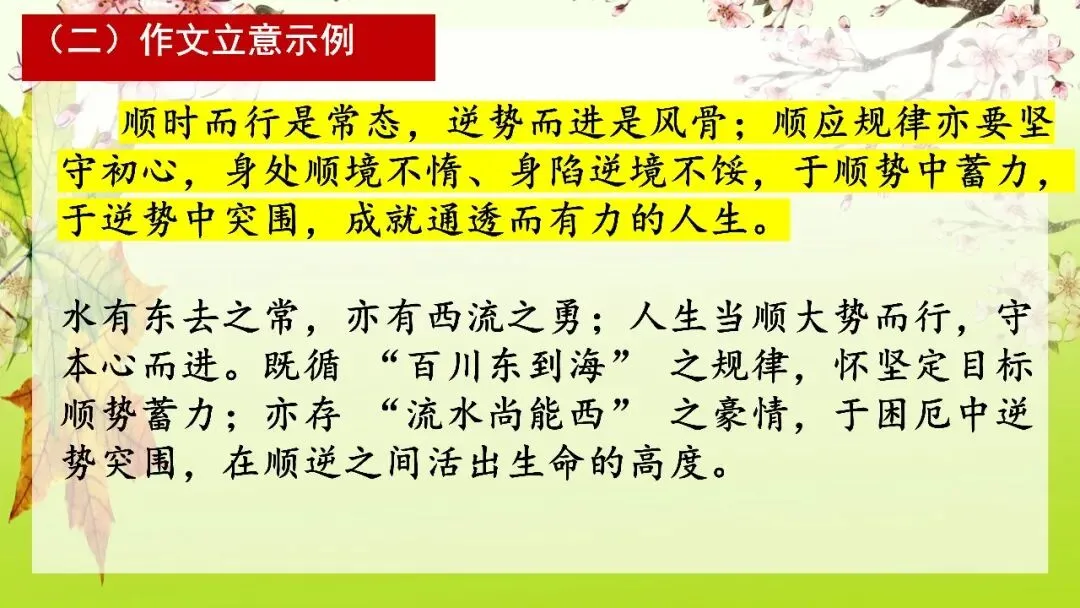 （二）作文立意示例

顺时而行是常态，逆势而进是风骨；顺应规律亦要坚守初心，身处顺境不惰、身陷逆境不馁，于顺势中蓄力，于逆势中突围，成就通透而有力的人生。

水有东去之常，亦有西流之勇；人生当顺大势而行，守本心而进。既循“百川东到海”之规律，怀坚定目标顺势蓄力；亦存“流水尚能西”之豪情，于困厄中逆势突围，在顺逆之间活出生命的高度。